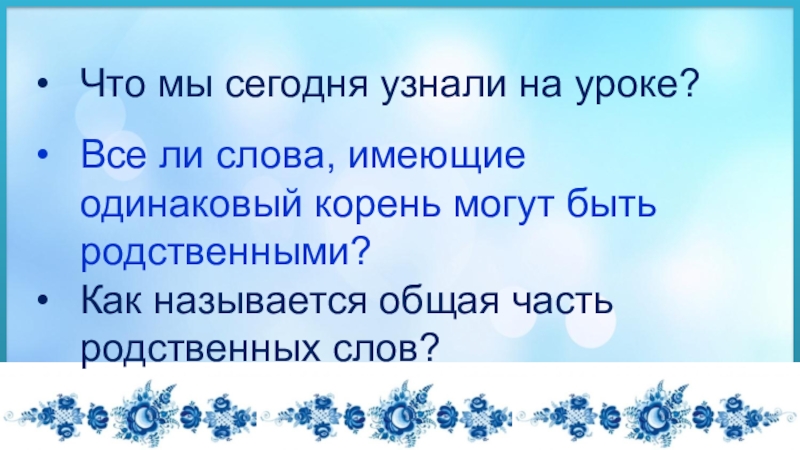 • Что мы сегодня узнали на уроке?

• Все ли слова, имеющие одинаковый корень могут быть родственными?

• Как называется общая часть родственных слов?